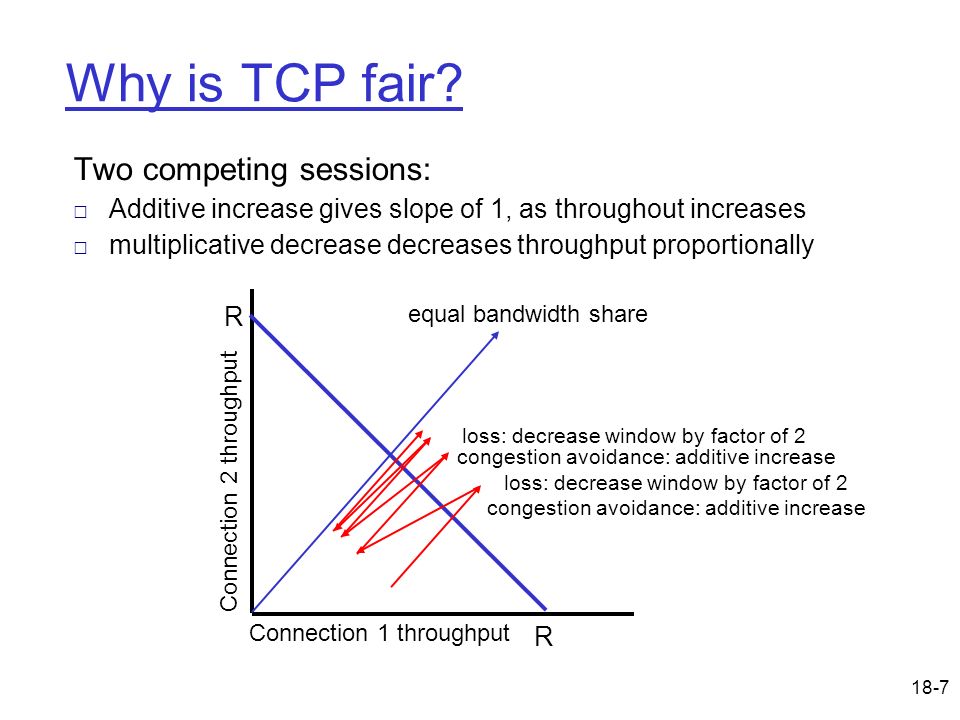 Why is TCP fair?

Two competing sessions:

□ Additive increase gives slope of 1, as throughout increases

□ multiplicative decrease decreases throughput proportionally

R

equal bandwidth share

Connection 2 throughput

loss: decrease window by factor of 2

congestion avoidance: additive increase

loss: decrease window by factor of 2

congestion avoidance: additive increase

Connection 1 throughput

R

18-7